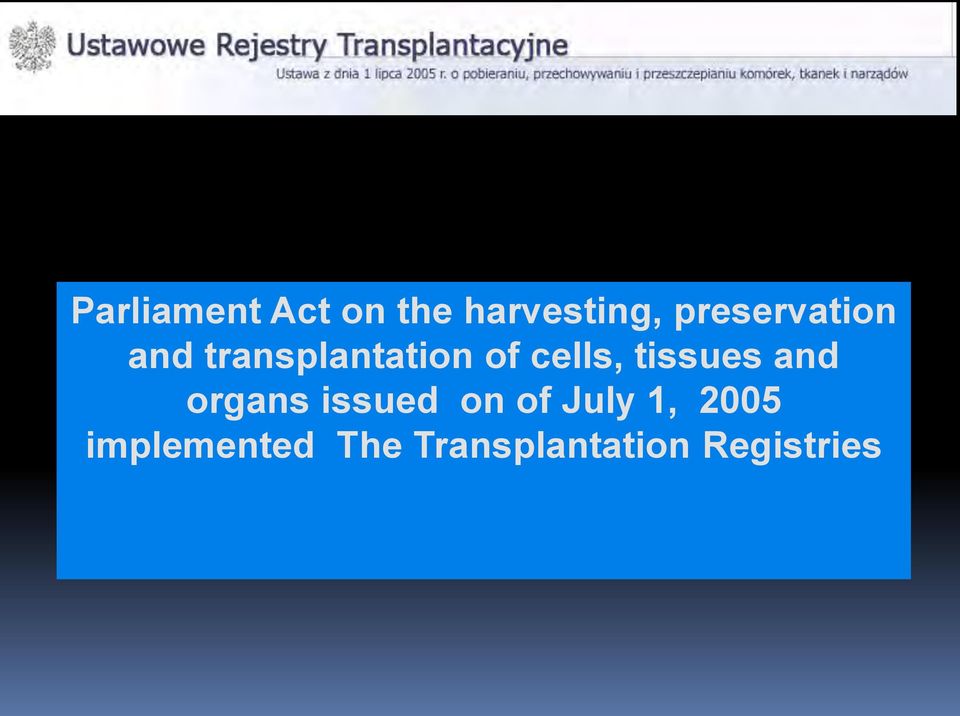 Ustawowe Rejestry Transplantacyjne

Ustawa z dnia 1 lipca 2005 r. o pobieraniu, przechowywaniu i przeszczepianiu komórek, tkanek i narządów

Parliament Act on the harvesting, preservation and transplantation of cells, tissues and organs issued on of July 1, 2005 implemented The Transplantation Registries